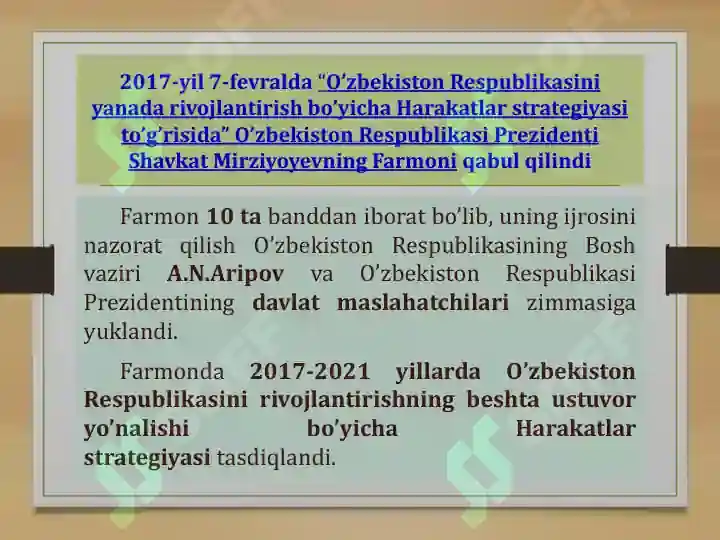 2017-yil 7-fevralda "O'zbekiston Respublikasini yanada rivojlantirish bo'yicha Harakatlar strategiyasi to'g'risida" O'zbekiston Respublikasi Prezidenti Shavkat Mirziyoyevning Farmoni qabul qilindi

Farmon 10 ta banddan iborat bo'lib, uning ijrosini nazorat qilish O'zbekiston Respublikasining Bosh vaziri A.N.Aripov va O'zbekiston Respublikasi Prezidentining davlat maslahatchilari zimmasiga yuklandi.

Farmonda 2017-2021 yillarda O'zbekiston Respublikasini rivojlantirishning beshta ustuvor yo'nalishi bo'yicha Harakatlar strategiyasi tasdiqlandi.